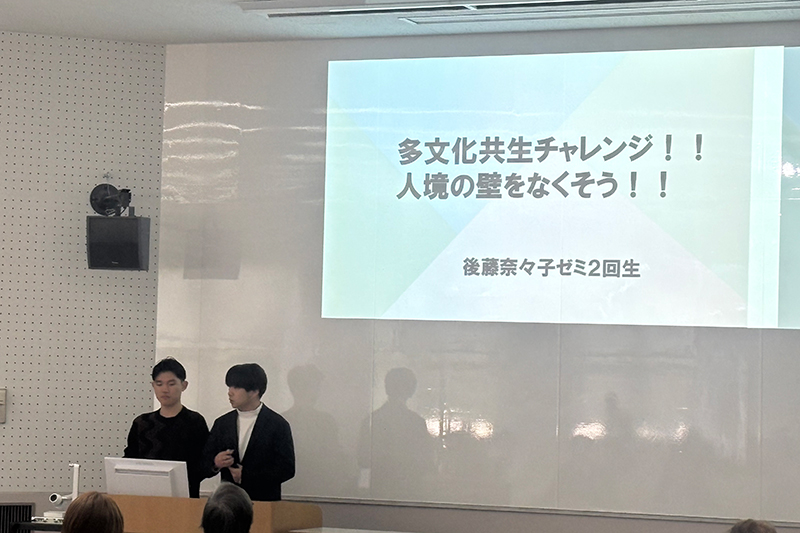 多文化共生チャレンジ！！
人境の壁をなくそう！！

後藤奈々子ゼミ2回生